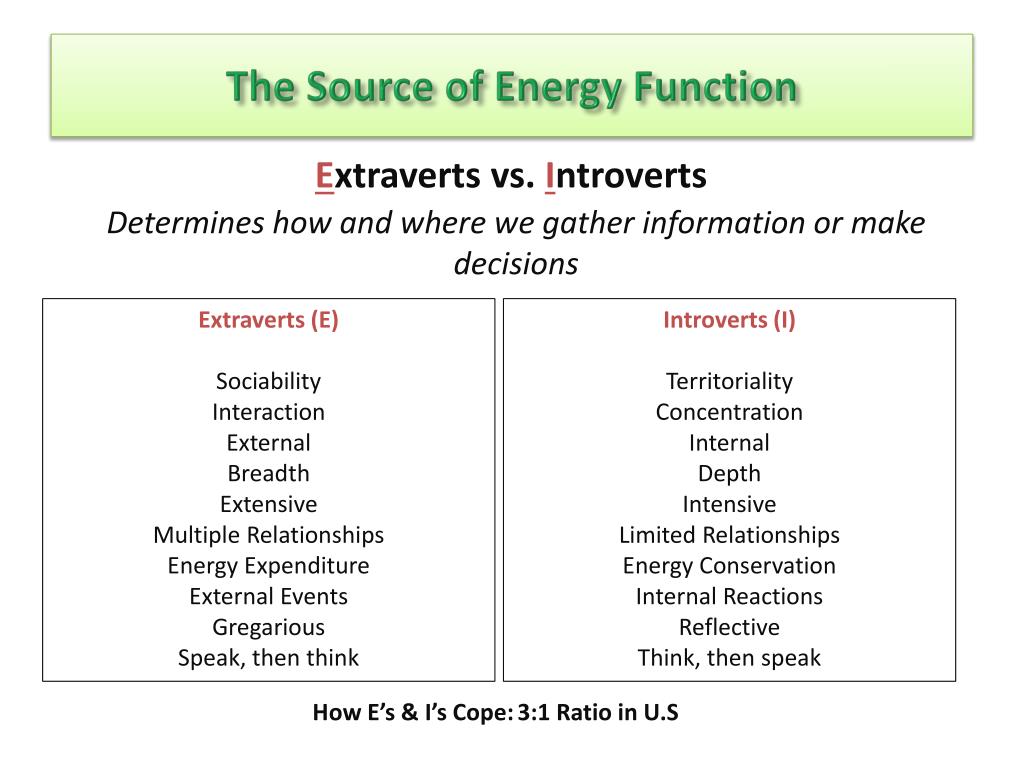 The Source of Energy Function

Extraverts vs. Introverts

Determines how and where we gather information or make decisions

Extraverts (E)

Sociability
Interaction
External
Breadth
Extensive
Multiple Relationships
Energy Expenditure
External Events
Gregarious
Speak, then think

Introverts (I)

Territoriality
Concentration
Internal
Depth
Intensive
Limited Relationships
Energy Conservation
Internal Reactions
Reflective
Think, then speak

How E's & I's Cope: 3:1 Ratio in U.S